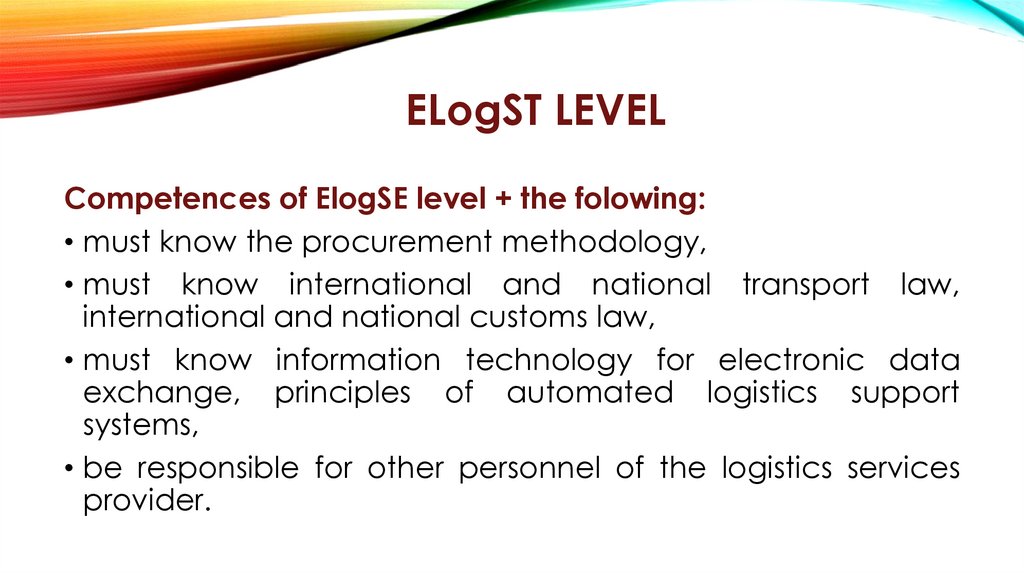 ELogST LEVEL

Competences of ElogSE level + the folowing:

• must know the procurement methodology,

• must know international and national transport law, international and national customs law,

• must know information technology for electronic data exchange, principles of automated logistics support systems,

• be responsible for other personnel of the logistics services provider.